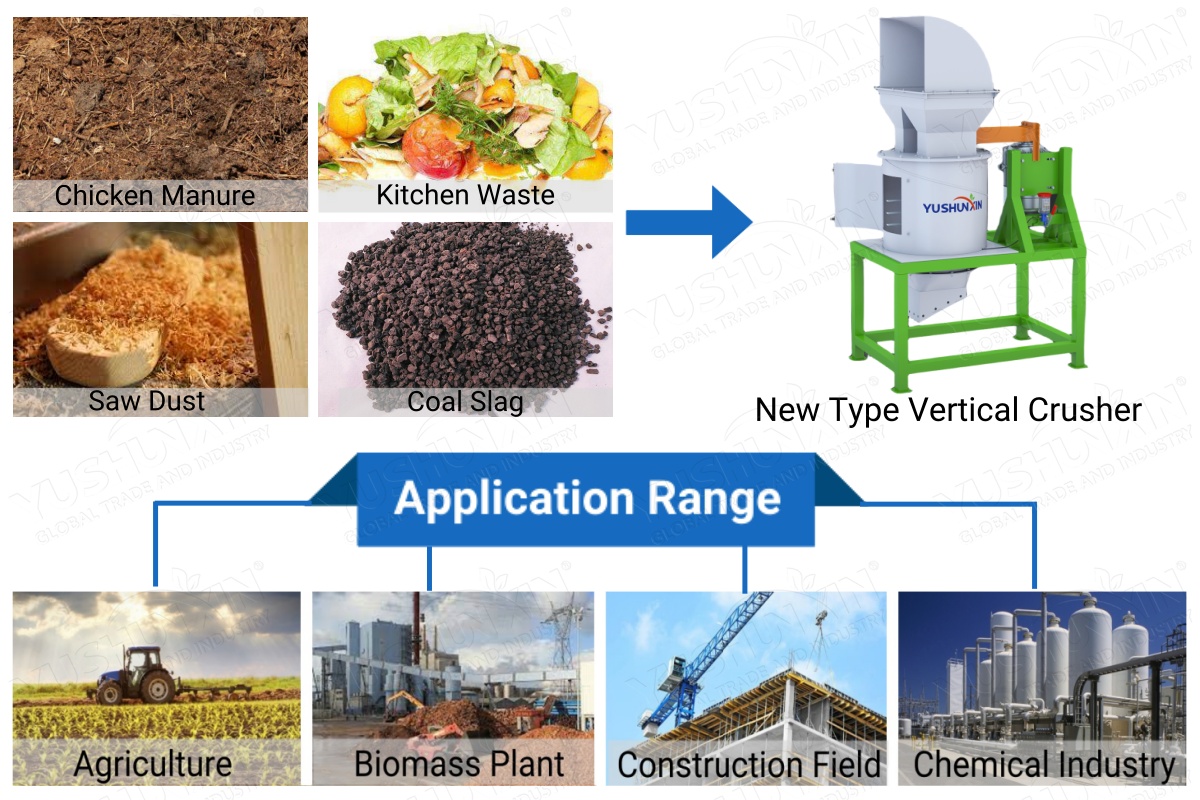 Chicken Manure

Kitchen Waste

Saw Dust

Coal Slag

YUSHUNXIN

New Type Vertical Crusher

Application Range

Agriculture

Biomass Plant

Construction Field

Chemical Industry

YUSHUNXIN GLOBAL TRADE AND INDUSTRY